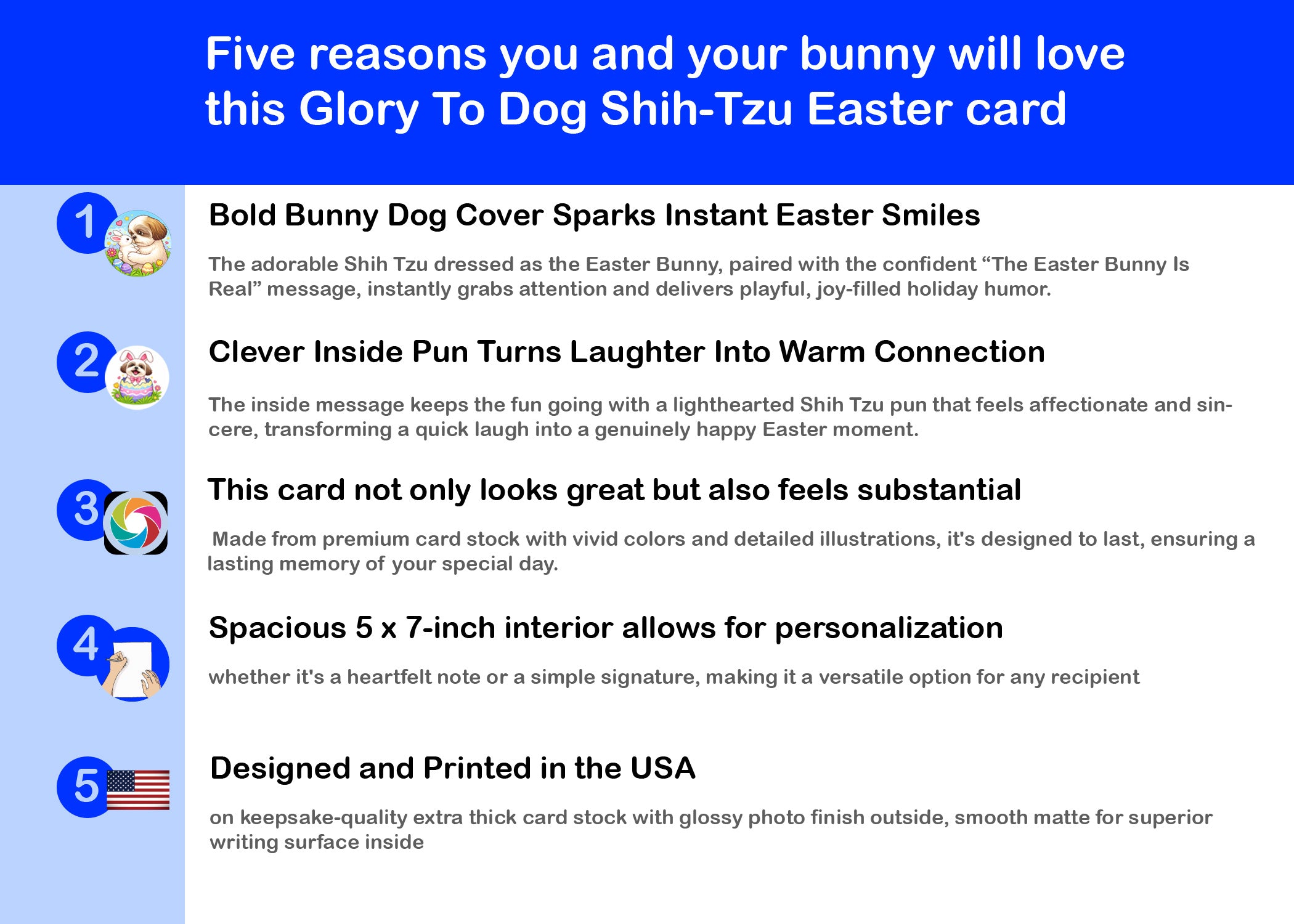 Five reasons you and your bunny will love this Glory To Dog Shih-Tzu Easter card

1

Bold Bunny Dog Cover Sparks Instant Easter Smiles

The adorable Shih Tzu dressed as the Easter Bunny, paired with the confident “The Easter Bunny Is Real” message, instantly grabs attention and delivers playful, joy-filled holiday humor.

2

Clever Inside Pun Turns Laughter Into Warm Connection

The inside message keeps the fun going with a lighthearted Shih Tzu pun that feels affectionate and sincere, transforming a quick laugh into a genuinely happy Easter moment.

3

This card not only looks great but also feels substantial

Made from premium card stock with vivid colors and detailed illustrations, it's designed to last, ensuring a lasting memory of your special day.

4

Spacious 5 x 7-inch interior allows for personalization

whether it's a heartfelt note or a simple signature, making it a versatile option for any recipient

5

Designed and Printed in the USA

on keepsake-quality extra thick card stock with glossy photo finish outside, smooth matte for superior writing surface inside